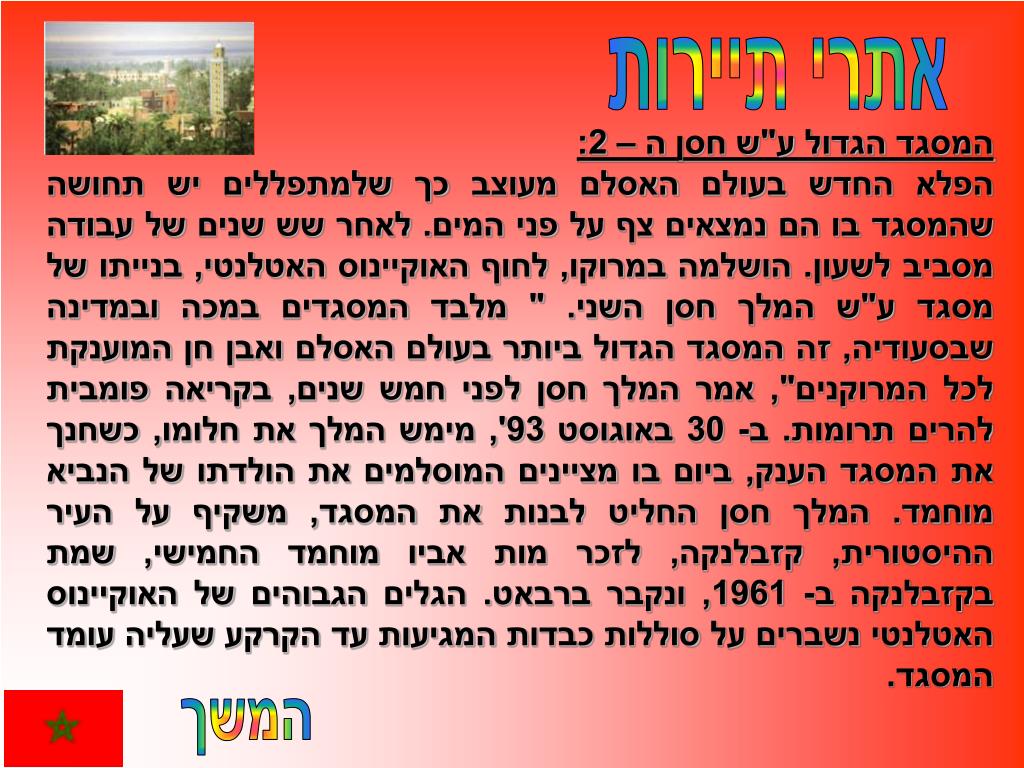 אתרי תיירות

המסגד הגדול ע"ש חסן ה – 2:

הפלא החדש בעולם האסלם מעוצב כך שלמתפללים יש תחושה שהמסגד בו הם נמצאים צף על פני המים. לאחר שש שנים של עבודה מסביב לשעון. הושלמה במרוקו, לחוף האוקיינוס האטלנטי, בנייתו של מסגד ע"ש המלך חסן השני. " מלבד המסגדים במכה ובמדינה שבסעודיה, זה המסגד הגדול ביותר בעולם האסלם ואבן חן המוענקת לכל המרוקנים", אמר המלך חסן לפני חמש שנים, בקריאה פומבית להרים תרומות. ב- 30 באוגוסט 93', מימש המלך את חלומו, כשחנך את המסגד הענק, ביום בו מציינים המוסלמים את הולדתו של הנביא מוחמד. המלך חסן החליט לבנות את המסגד, משקיף על העיר ההיסטורית, קזבלנקה, לזכר מות אביו מוחמד החמישי, שמת בקזבלנקה ב- 1961, ונקבר ברבאט. הגלים הגבוהים של האוקיינוס האטלנטי נשברים על סוללות כבדות המגיעות עד הקרקע שעליה עומד המסגד.

המשך